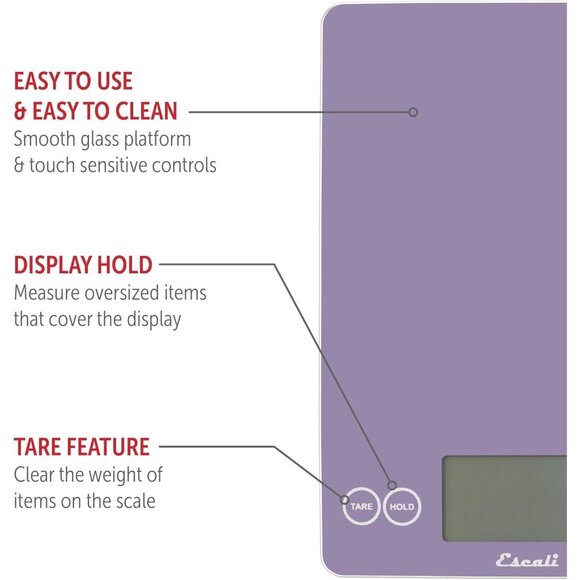 EASY TO USE
& EASY TO CLEAN
Smooth glass platform
& touch sensitive controls

DISPLAY HOLD
Measure oversized items
that cover the display

TARE FEATURE
Clear the weight of
items on the scale

TARE

HOLD

Escali